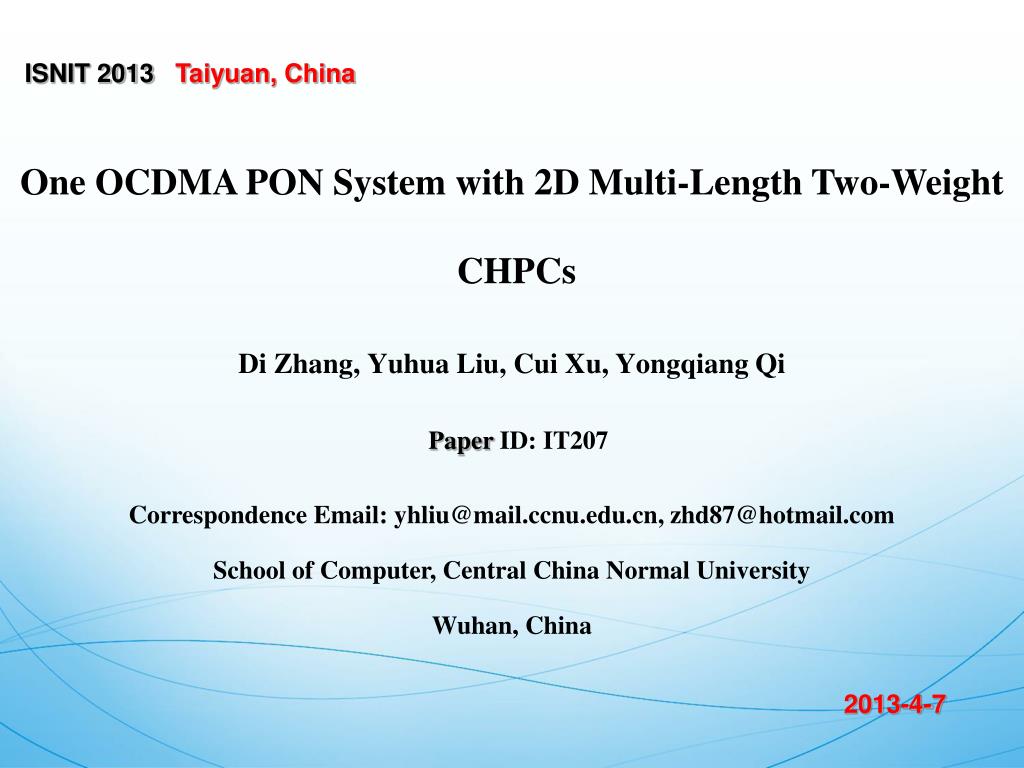 ISNIT 2013 Taiyuan, China

One OCDMA PON System with 2D Multi-Length Two-Weight CHPCs

Di Zhang, Yuhua Liu, Cui Xu, Yongqiang Qi

Paper ID: IT207

Correspondence Email: yhliu@mail.ccnu.edu.cn, zhd87@hotmail.com

School of Computer, Central China Normal University

Wuhan, China

2013-4-7